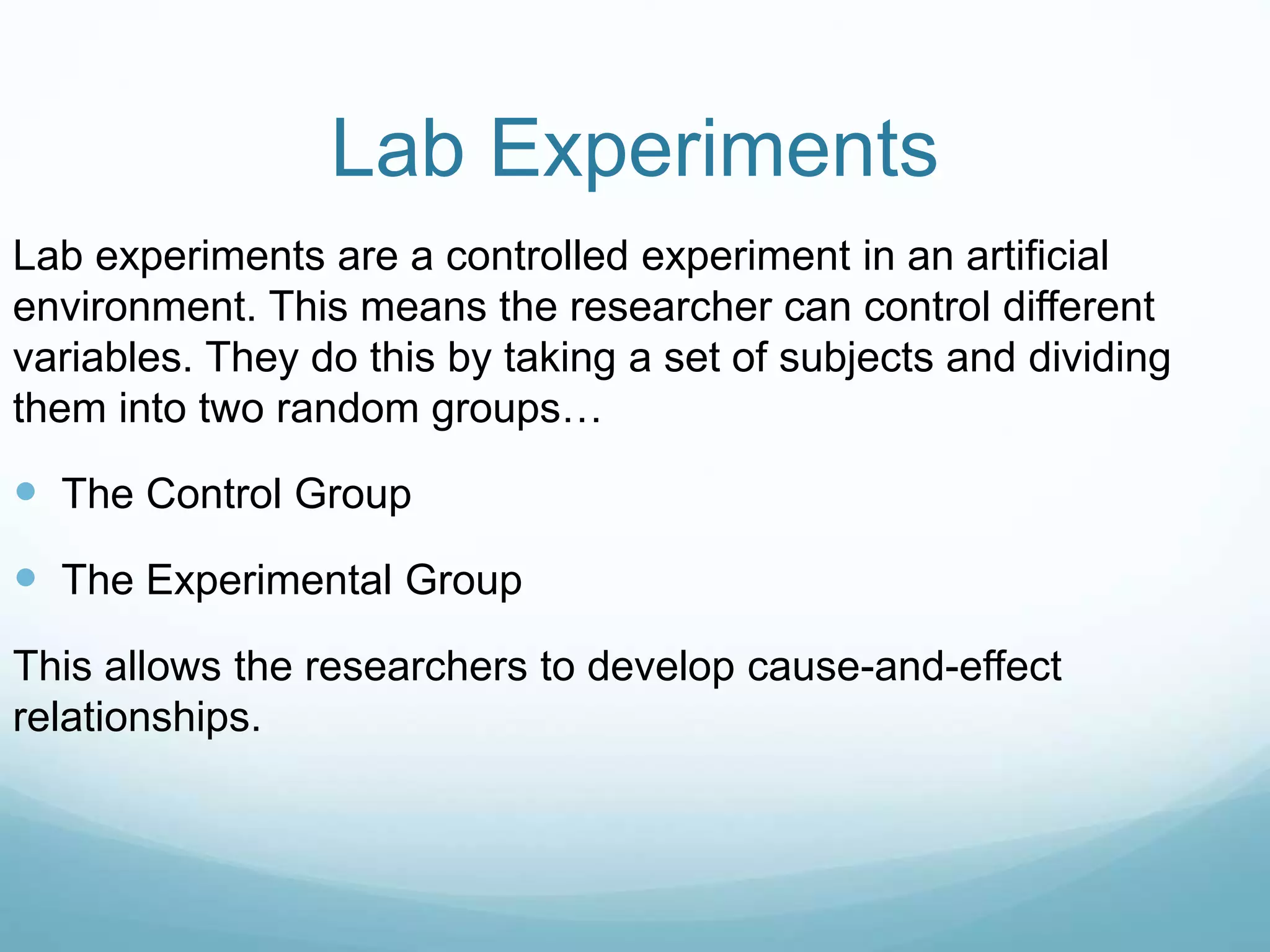 Lab Experiments

Lab experiments are a controlled experiment in an artificial environment. This means the researcher can control different variables. They do this by taking a set of subjects and dividing them into two random groups…

- The Control Group
- The Experimental Group

This allows the researchers to develop cause-and-effect relationships.